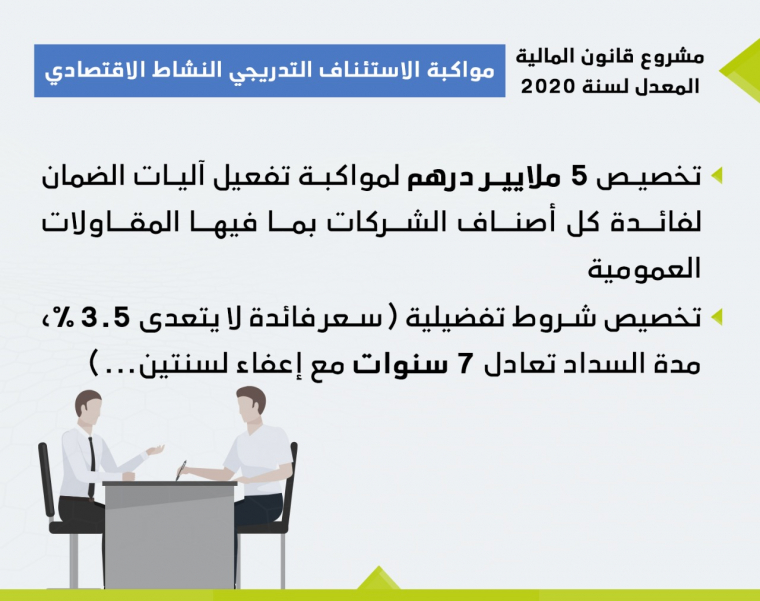 مشروع قانون المالية المعدل لسنة 2020

مواكبة الاستئناف التدريجي النشاط الاقتصادي

تخصيص 5 ملايير درهم لمواكبة تفعيل آليات الضمان لفائدة كل أصناف الشركات بما فيها المقاولات العمومية

تخصيص شروط تفضيلية (سعر فائدة لا يتعدى 3.5 %، مدة السداد تعادل 7 سنوات مع إعفاء لسنتين...)